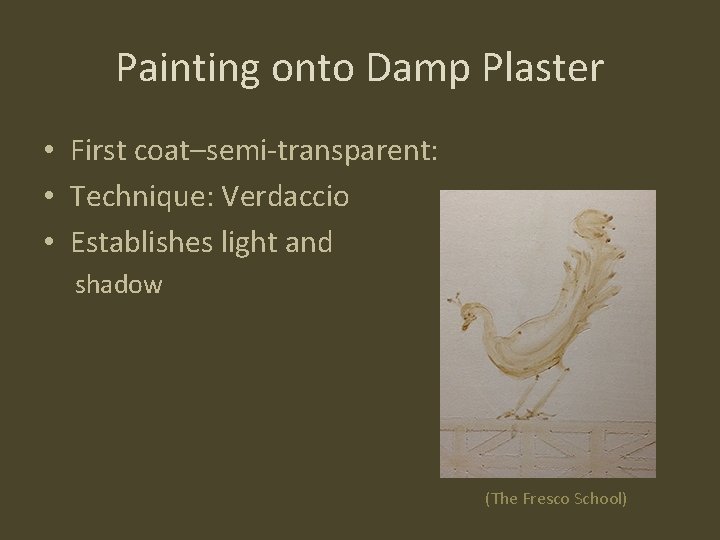 Painting onto Damp Plaster

• First coat–semi-transparent:
• Technique: Verdaccio
• Establishes light and shadow

(The Fresco School)